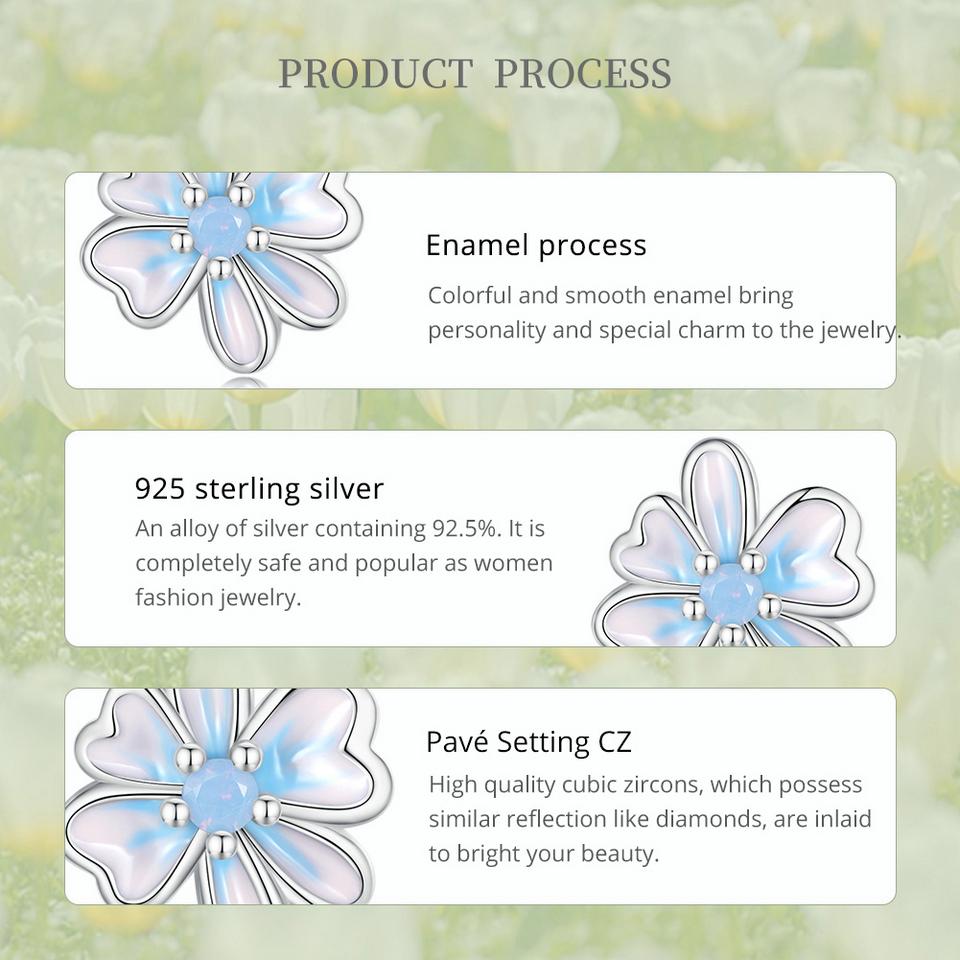 PRODUCT PROCESS

Enamel process

Colorful and smooth enamel bring personality and special charm to the jewelry.

925 sterling silver

An alloy of silver containing 92.5%. It is completely safe and popular as women fashion jewelry.

Pavé Setting CZ

High quality cubic zircons, which possess similar reflection like diamonds, are inlaid to bright your beauty.